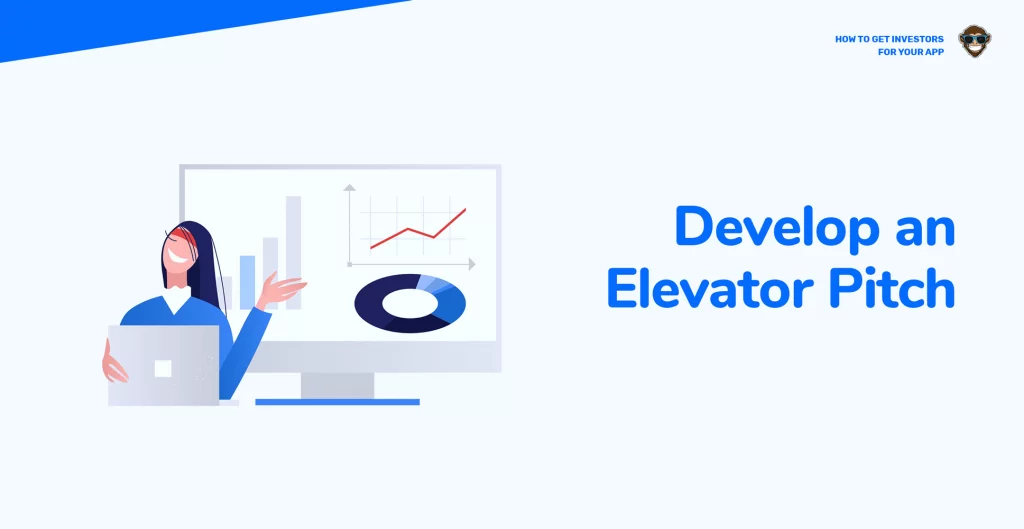 HOW TO GET INVESTORS FOR YOUR APP

Develop an Elevator Pitch